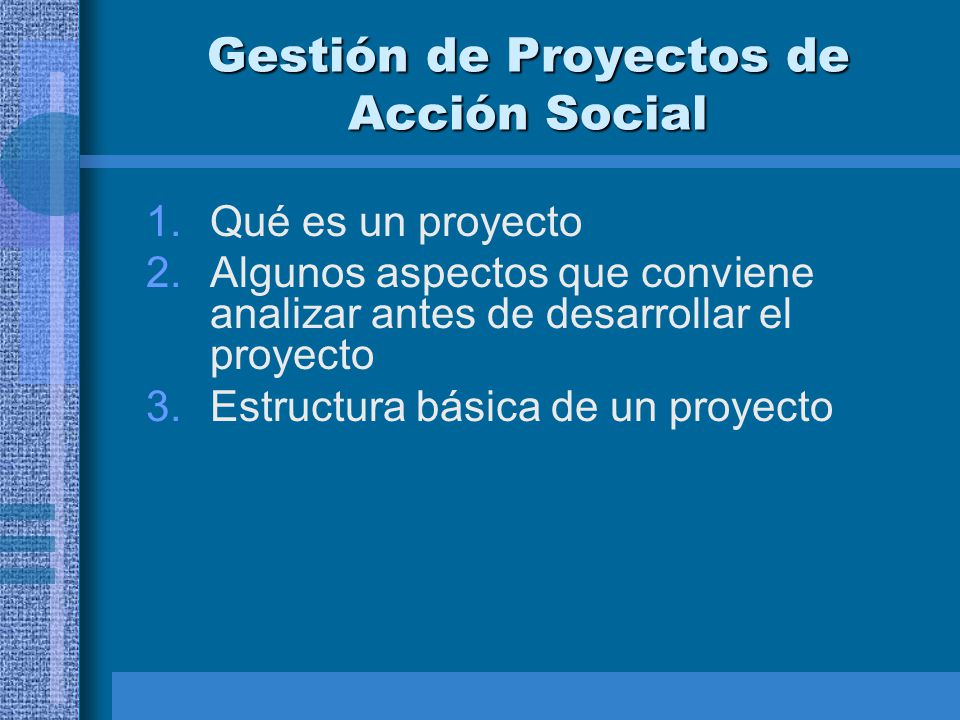 Gestión de Proyectos de Acción Social

1. Qué es un proyecto
2. Algunos aspectos que conviene analizar antes de desarrollar el proyecto
3. Estructura básica de un proyecto